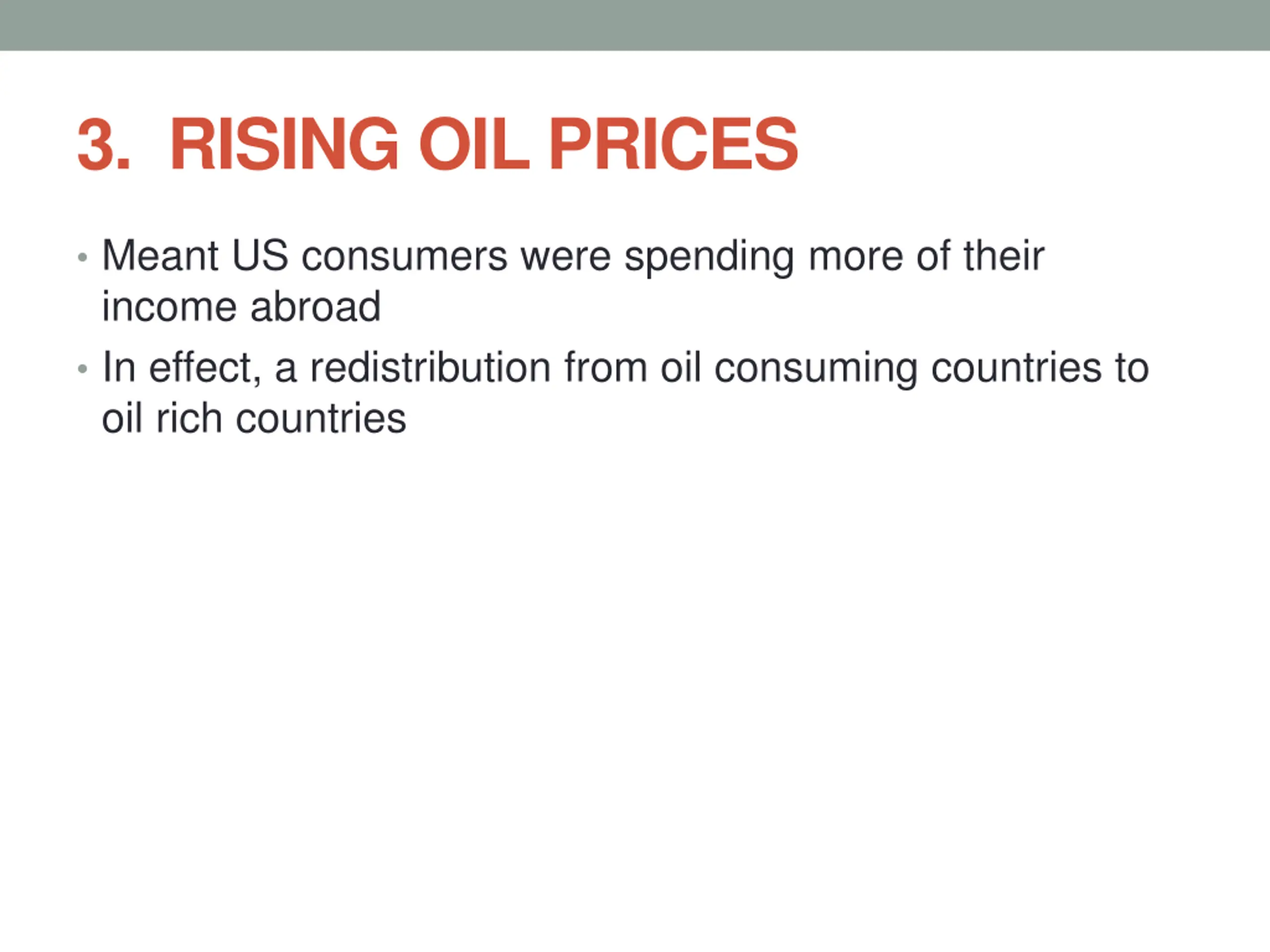 3. RISING OIL PRICES

• Meant US consumers were spending more of their income abroad
• In effect, a redistribution from oil consuming countries to oil rich countries